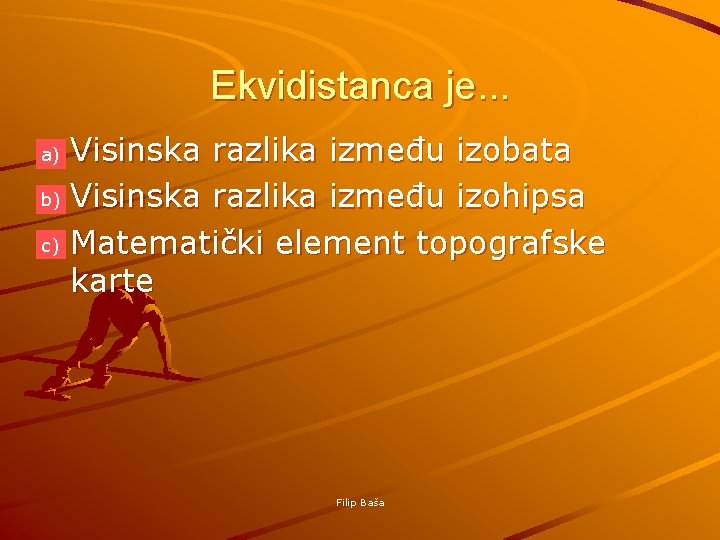 Ekvidistanca je...

a) Visinska razlika između izobata
b) Visinska razlika između izohipsa
c) Matematički element topografske karte

Filip Baša